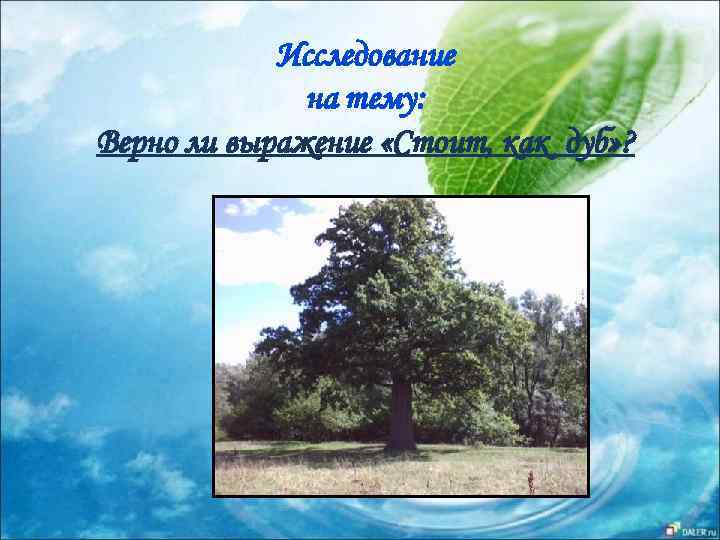 Исследование
на тему:
Верно ли выражение «Стоит, как дуб»?

DALER.ru